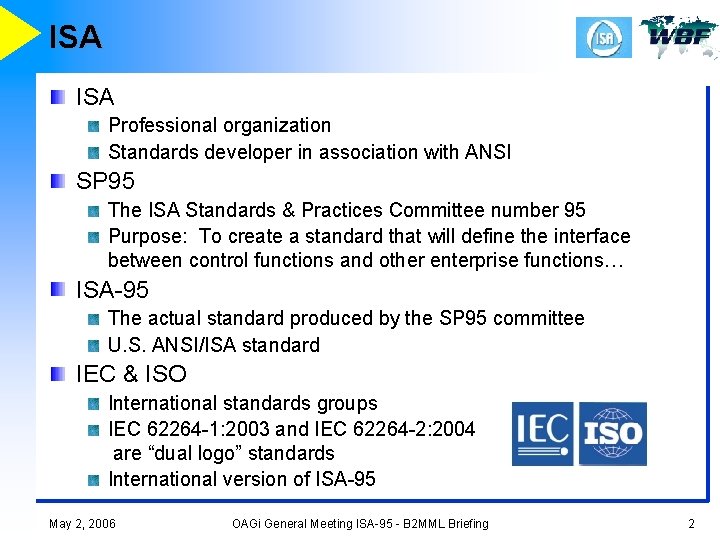 ISA

ISA WBF

ISA
Professional organization
Standards developer in association with ANSI

SP95
The ISA Standards & Practices Committee number 95
Purpose: To create a standard that will define the interface between control functions and other enterprise functions…

ISA-95
The actual standard produced by the SP95 committee
U.S. ANSI/ISA standard

IEC & ISO
International standards groups
IEC 62264-1:2003 and IEC 62264-2:2004 are “dual logo” standards
International version of ISA-95

IEC ISO

May 2, 2006 OAGi General Meeting ISA-95 - B2MML Briefing 2